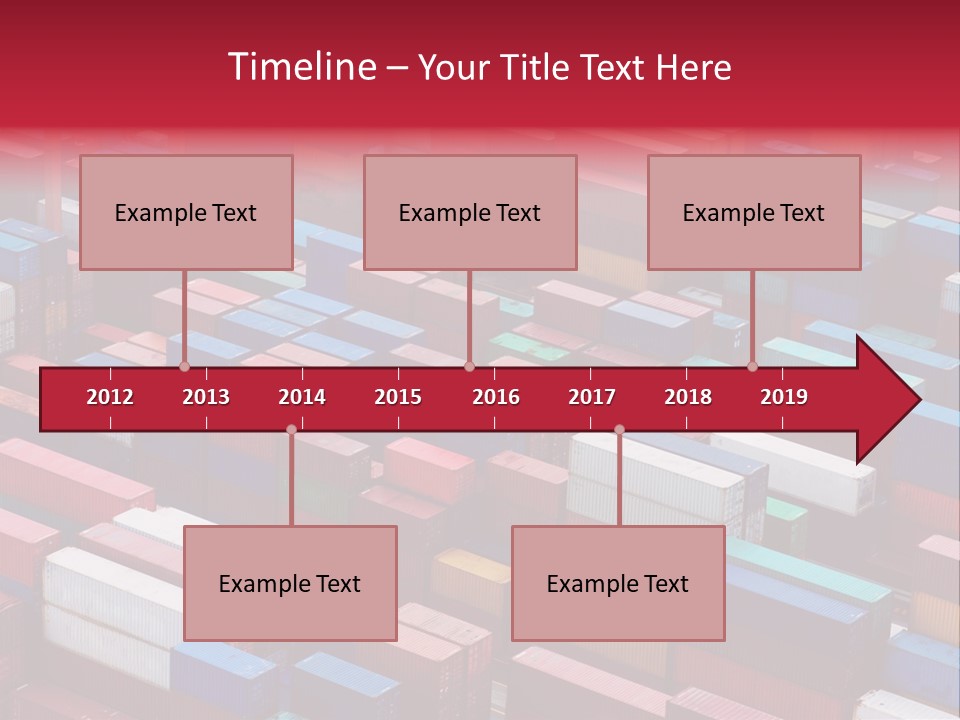 Timeline – Your Title Text Here

Example Text

Example Text

Example Text

2012 2013 2014 2015 2016 2017 2018 2019

Example Text

Example Text